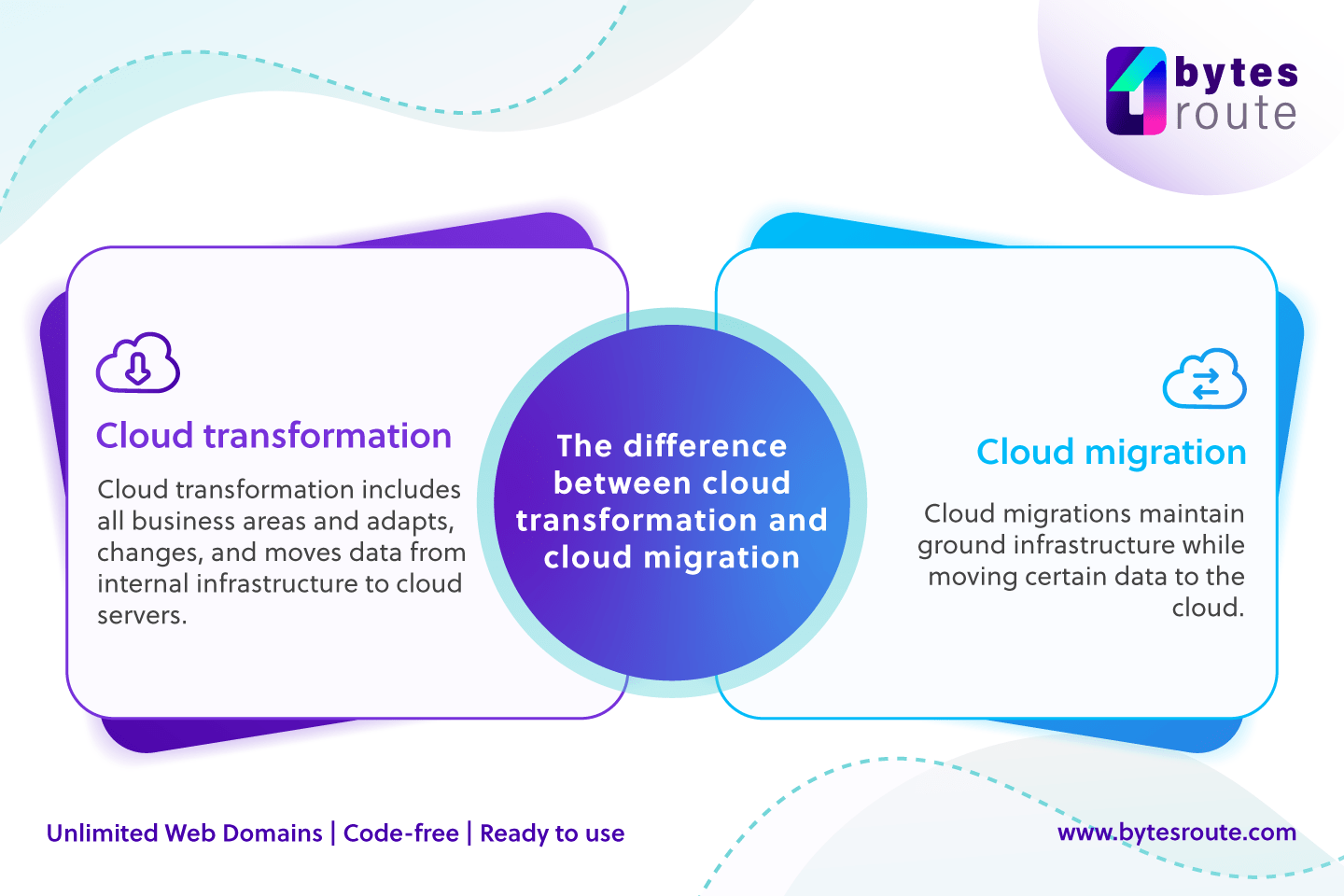 bytes route

Cloud transformation

Cloud transformation includes all business areas and adapts, changes, and moves data from internal infrastructure to cloud servers.

The difference between cloud transformation and cloud migration

Cloud migration

Cloud migrations maintain ground infrastructure while moving certain data to the cloud.

Unlimited Web Domains | Code-free | Ready to use

www.bytesroute.com